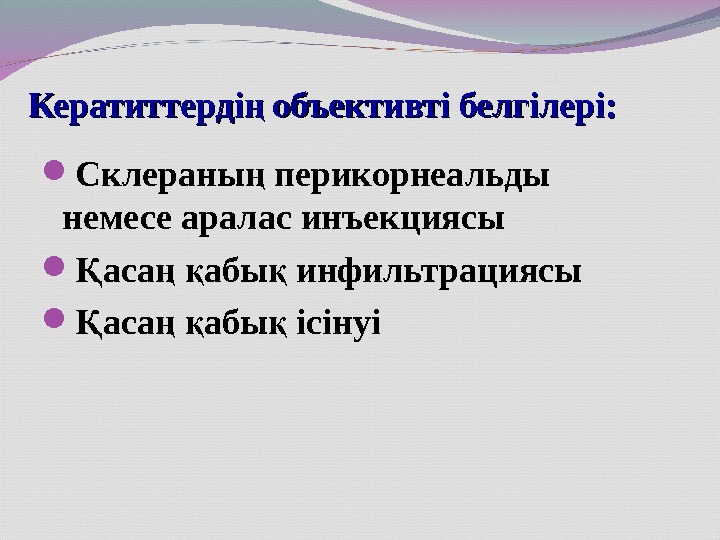 Кератиттердің объективті белгілері:

Склераның перикорнеальды немесе аралас инъекциясы

Қасаң қабық инфильтрациясы

Қасаң қабық ісінуі